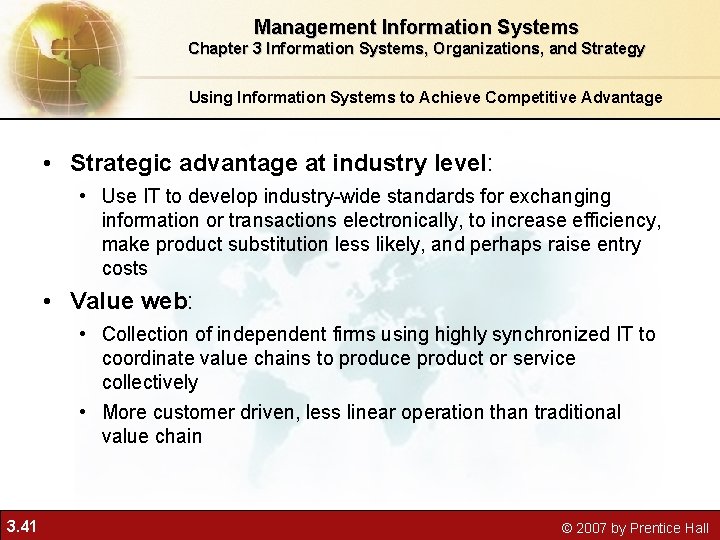 Management Information Systems
Chapter 3 Information Systems, Organizations, and Strategy

Using Information Systems to Achieve Competitive Advantage

• Strategic advantage at industry level:
• Use IT to develop industry-wide standards for exchanging information or transactions electronically, to increase efficiency, make product substitution less likely, and perhaps raise entry costs
• Value web:
• Collection of independent firms using highly synchronized IT to coordinate value chains to produce product or service collectively
• More customer driven, less linear operation than traditional value chain

3.41

© 2007 by Prentice Hall